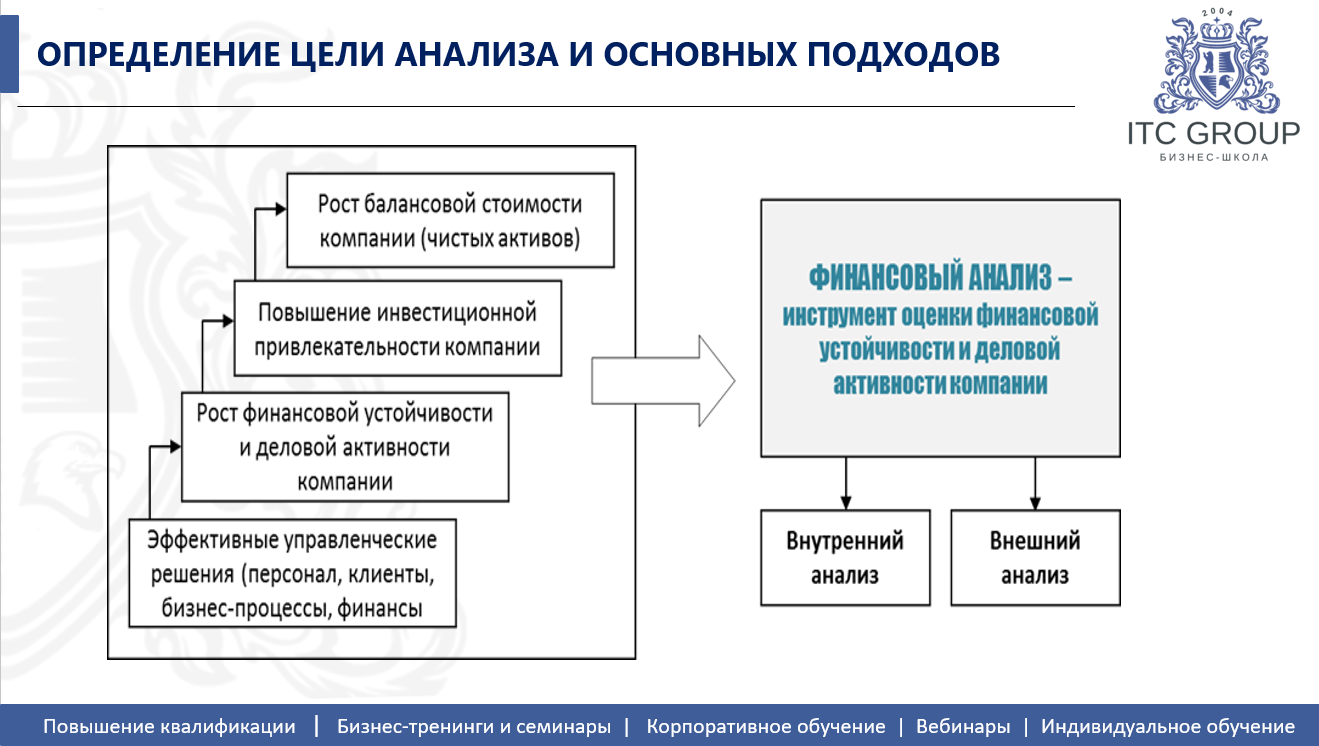 ОПРЕДЕЛЕНИЕ ЦЕЛИ АНАЛИЗА И ОСНОВНЫХ ПОДХОДОВ

2004

ITC GROUP
БИЗНЕС-ШКОЛА

Рост балансовой стоимости компании (чистых активов)

Повышение инвестиционной привлекательности компании

Рост финансовой устойчивости и деловой активности компании

Эффективные управленческие решения (персонал, клиенты, бизнес-процессы, финансы

ФИНАНСОВЫЙ АНАЛИЗ – инструмент оценки финансовой устойчивости и деловой активности компании

Внутренний анализ

Внешний анализ

Повышение квалификации | Бизнес-тренинги и семинары | Корпоративное обучение | Вебинары | Индивидуальное обучение